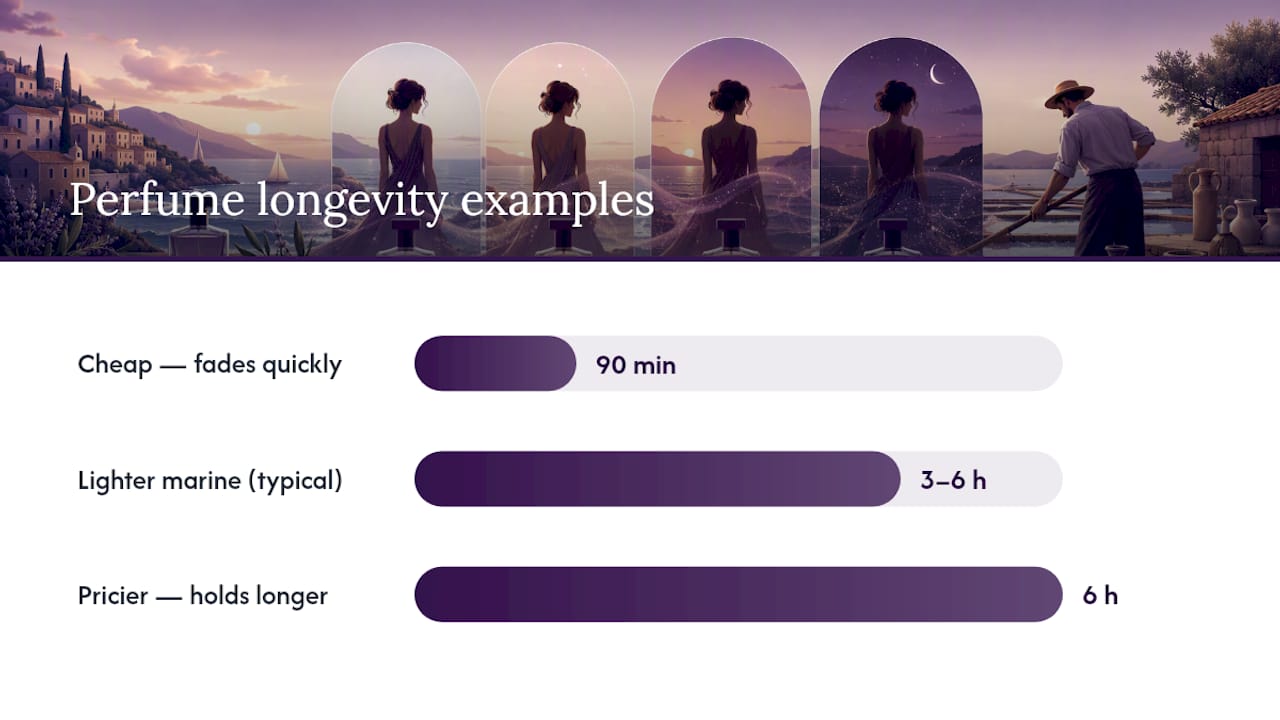 Perfume longevity examples

Cheap — fades quickly 90 min

Lighter marine (typical) 3–6 h

Pricier — holds longer 6 h